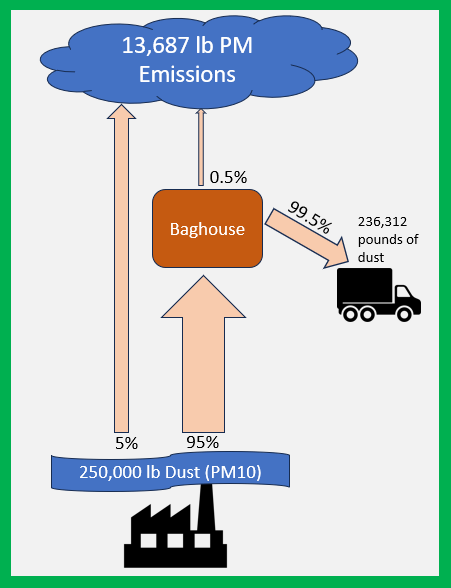 13,687 lb PM Emissions

0.5%

Baghouse

99.5%

236,312 pounds of dust

5%

95%

250,000 lb Dust (PM10)